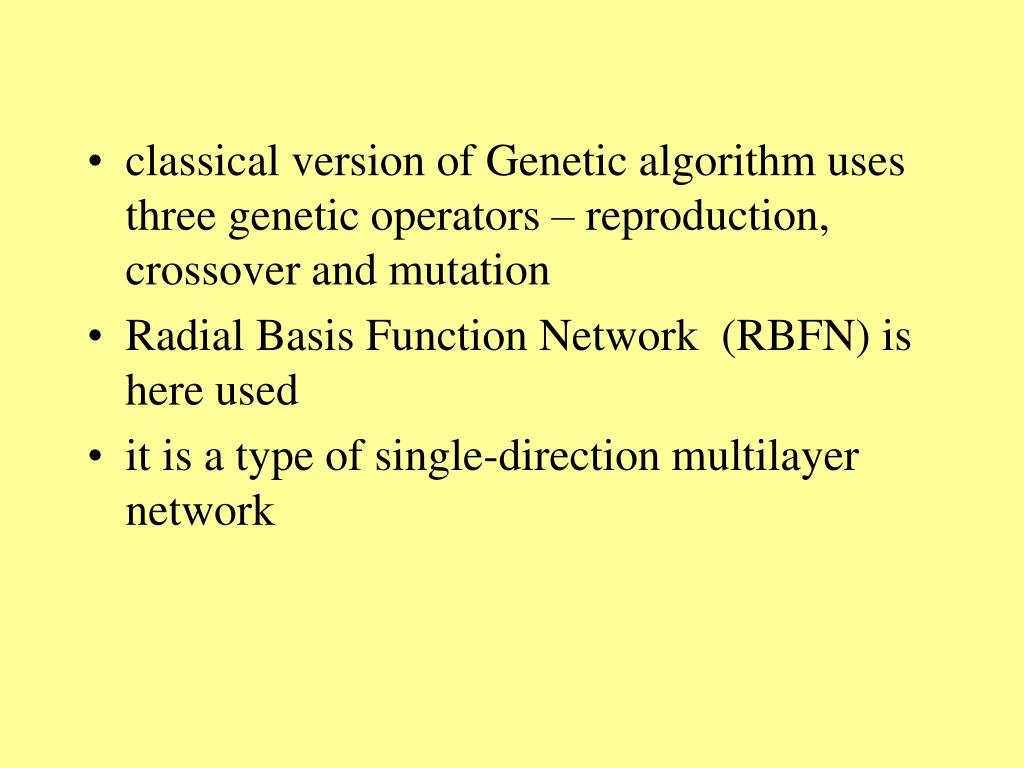 • classical version of Genetic algorithm uses three genetic operators – reproduction, crossover and mutation

• Radial Basis Function Network (RBFN) is here used

• it is a type of single-direction multilayer network